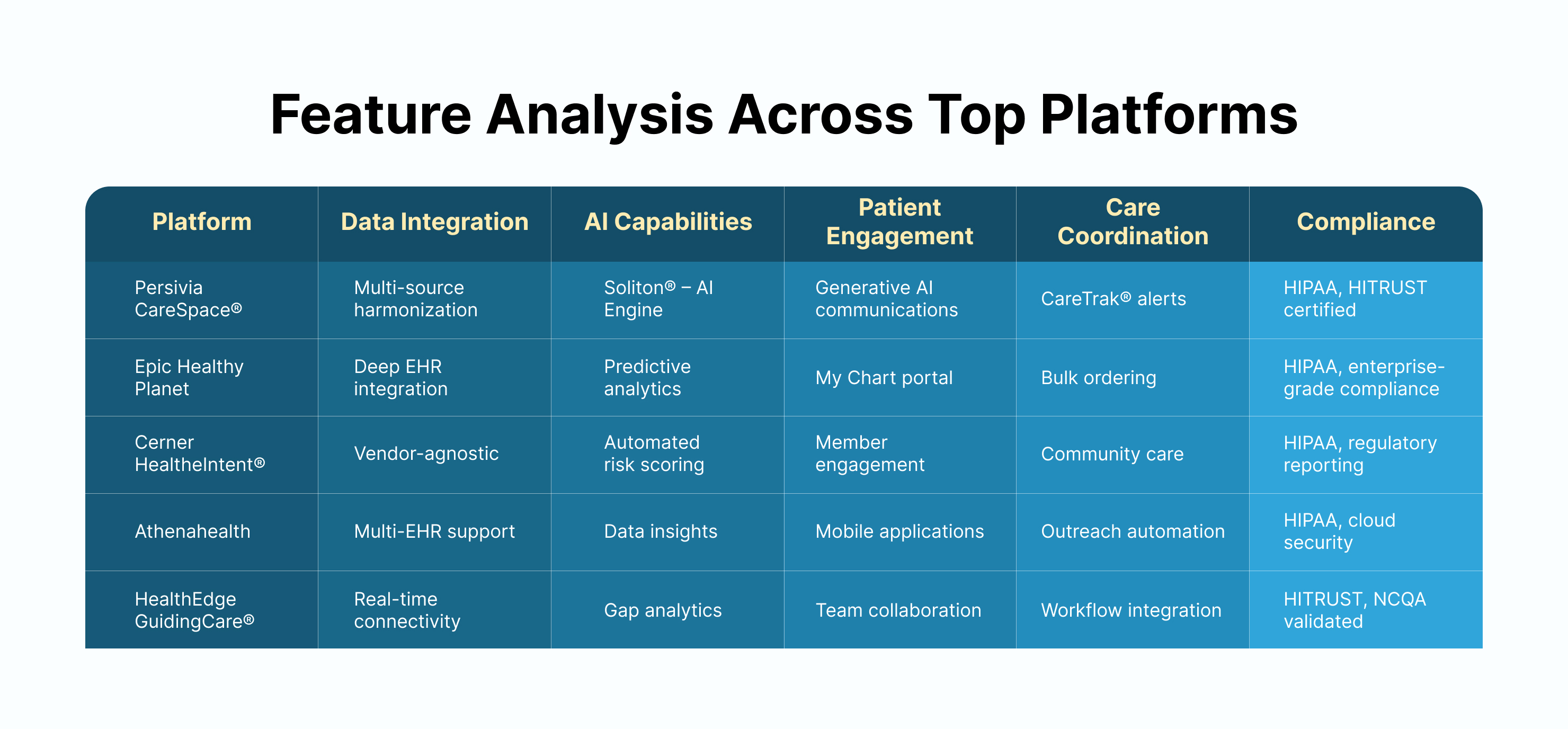 Feature Analysis Across Top Platforms

| Platform | Data Integration | AI Capabilities | Patient Engagement | Care Coordination | Compliance |
|---|---|---|---|---|---|
| Persivia CareSpace® | Multi-source harmonization | Soliton® – AI Engine | Generative AI communications | CareTrak® alerts | HIPAA, HITRUST certified |
| Epic Healthy Planet | Deep EHR integration | Predictive analytics | My Chart portal | Bulk ordering | HIPAA, enterprise-grade compliance |
| Cerner HealtheIntent® | Vendor-agnostic | Automated risk scoring | Member engagement | Community care | HIPAA, regulatory reporting |
| Athenahealth | Multi-EHR support | Data insights | Mobile applications | Outreach automation | HIPAA, cloud security |
| HealthEdge GuidingCare® | Real-time connectivity | Gap analytics | Team collaboration | Workflow integration | HITRUST, NCQA validated |